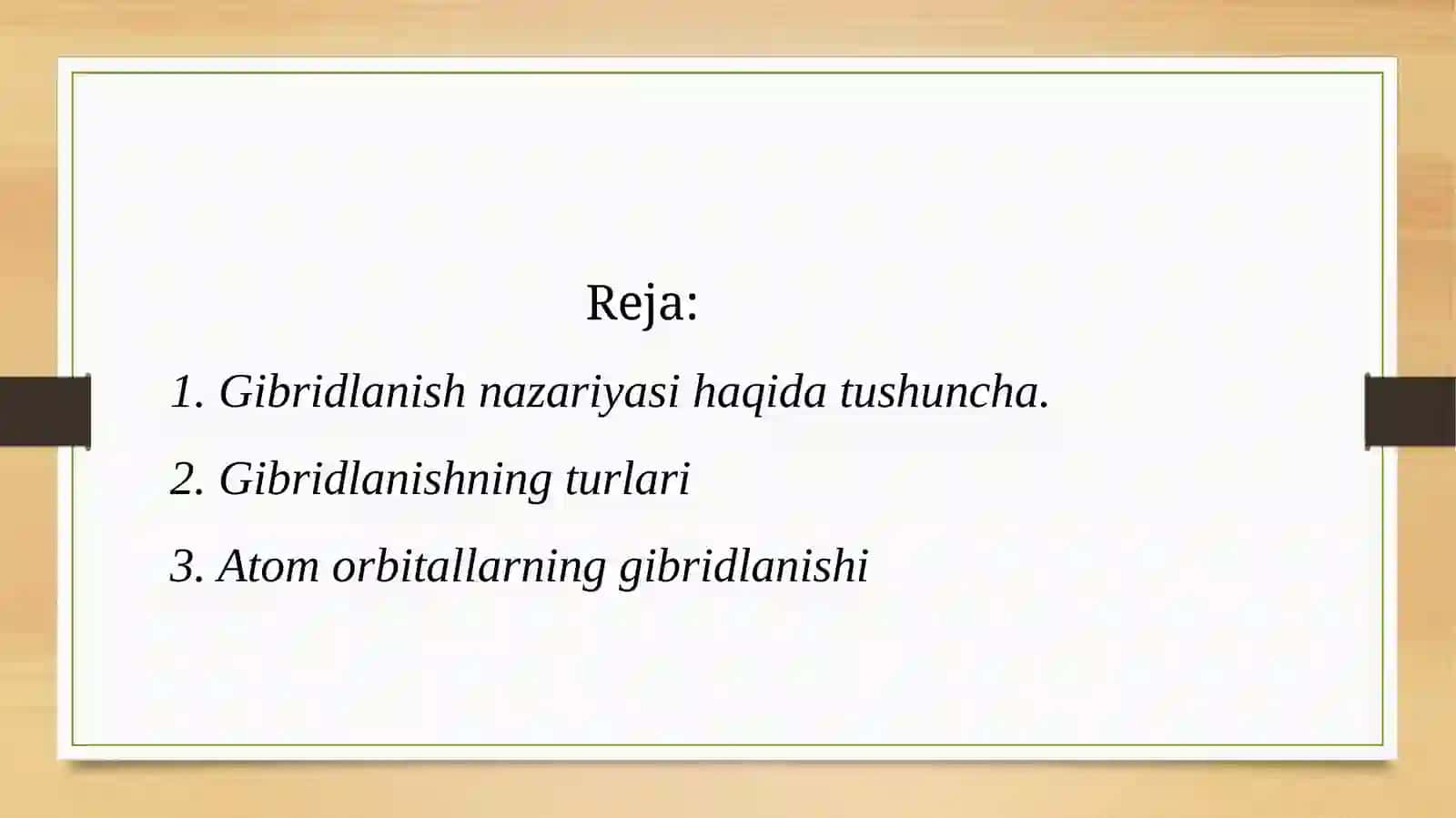 Reja:

1. Gibridlanish nazariyasi haqida tushuncha.

2. Gibridlanishning turlari

3. Atom orbitallarning gibridlanishi